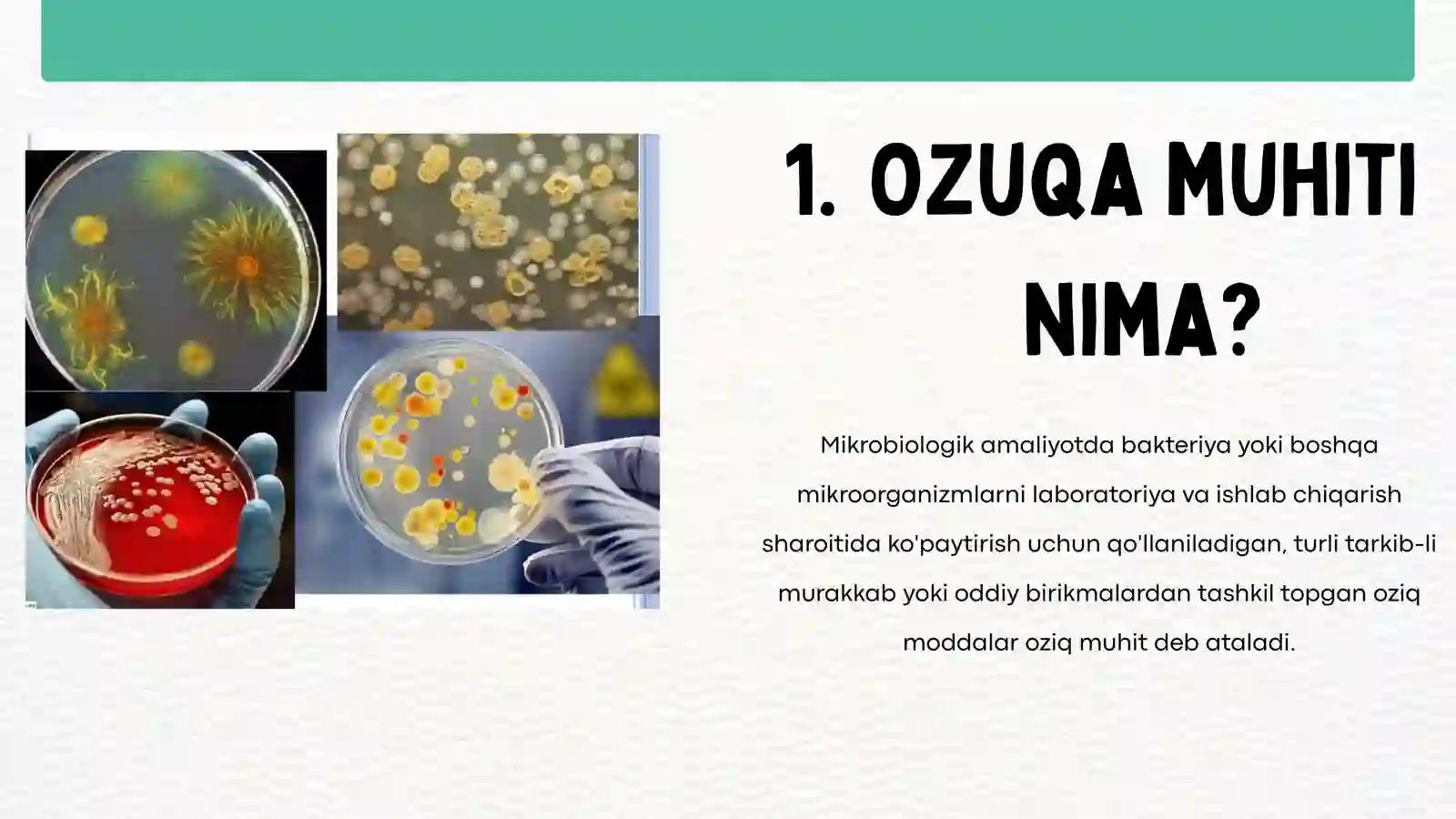 1. OZUQA MUHITI NIMA?

Mikrobiologik amaliyotda bakteriya yoki boshqa mikroorganizmlarni laboratoriya va ishlab chiqarish sharoitida ko'paytirish uchun qo'llaniladigan, turli tarkib-li murakkab yoki oddiy birikmalardan tashkil topgan oziq moddalar oziq muhit deb ataladi.